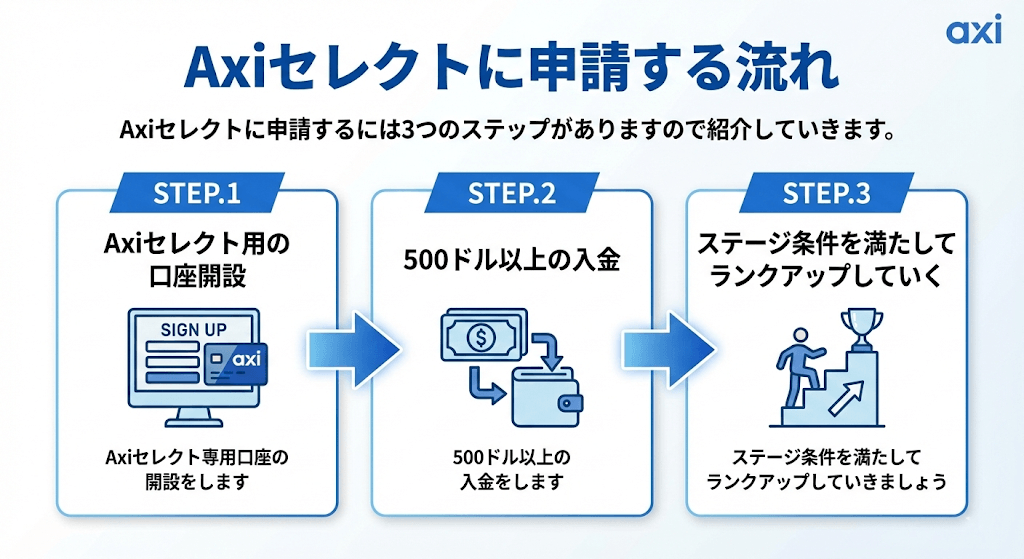 axi

Axiセレクトに申請する流れ

Axiセレクトに申請するには3つのステップがありますので紹介していきます。

STEP.1

Axiセレクト用の口座開設

SIGN UP

axi

Axiセレクト専用口座の開設をします

STEP.2

500ドル以上の入金

500ドル以上の入金をします

STEP.3

ステージ条件を満たしてランクアップしていく

ステージ条件を満たしてランクアップしていきましょう